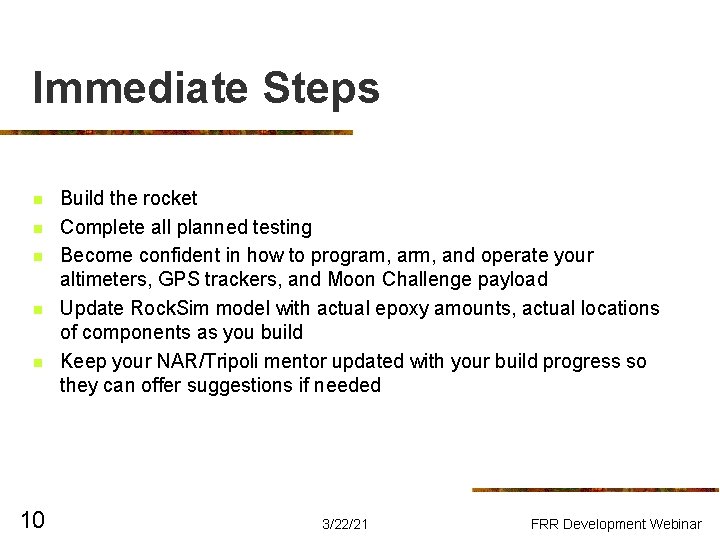 Immediate Steps

- Build the rocket
- Complete all planned testing
- Become confident in how to program, arm, and operate your altimeters, GPS trackers, and Moon Challenge payload
- Update RockSim model with actual epoxy amounts, actual locations of components as you build
- Keep your NAR/Tripoli mentor updated with your build progress so they can offer suggestions if needed

10

3/22/21

FRR Development Webinar